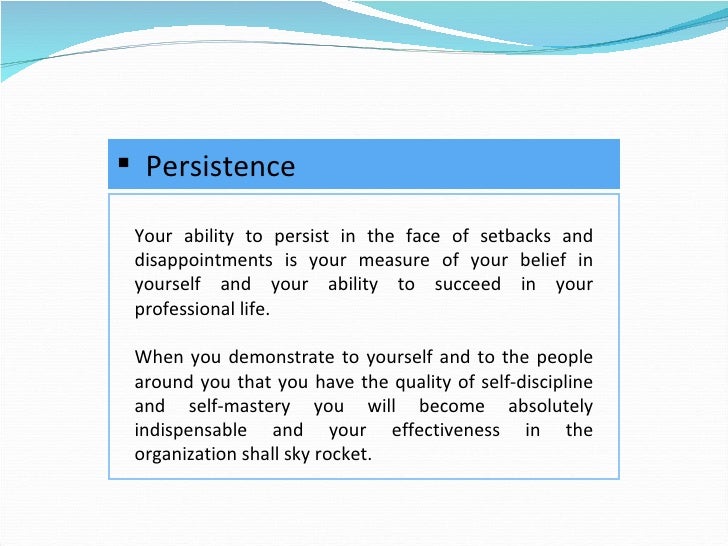 ▪ Persistence

Your ability to persist in the face of setbacks and disappointments is your measure of your belief in yourself and your ability to succeed in your professional life.

When you demonstrate to yourself and to the people around you that you have the quality of self-discipline and self-mastery you will become absolutely indispensable and your effectiveness in the organization shall sky rocket.